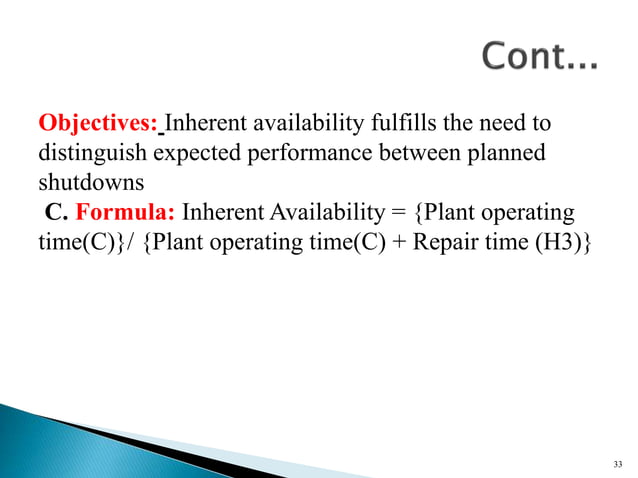 Cont...

Objectives: Inherent availability fulfills the need to distinguish expected performance between planned shutdowns

C. Formula: Inherent Availability = {Plant operating time(C)}/ {Plant operating time(C) + Repair time (H3)}

33